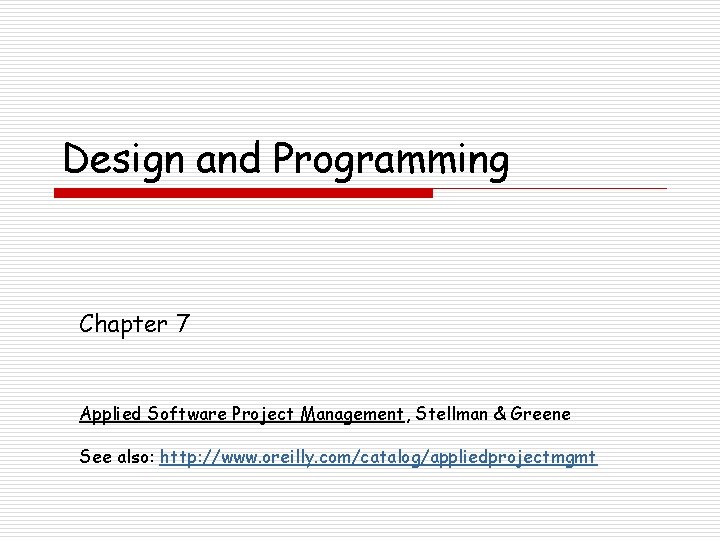 Design and Programming

Chapter 7

Applied Software Project Management, Stellman & Greene

See also: http://www.oreilly.com/catalog/appliedprojectmgmt